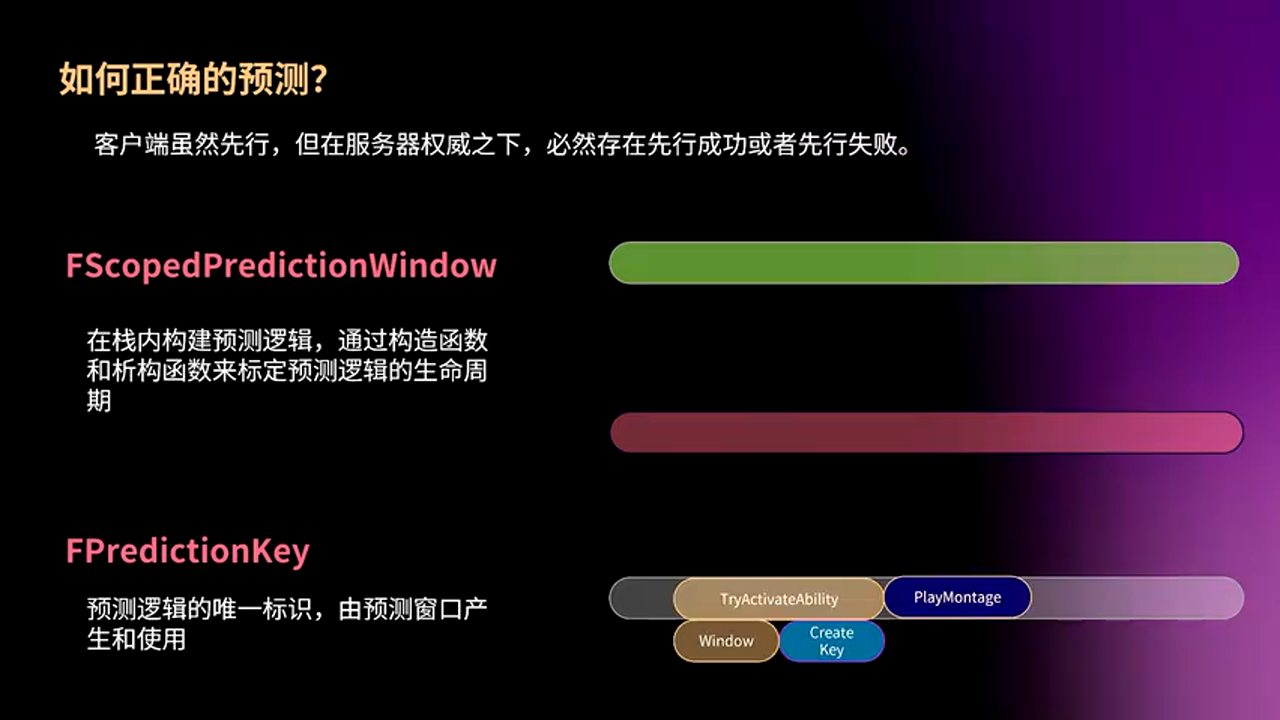 如何正确的预测?

客户端虽然先行，但在服务器权威之下，必然存在先行成功或者先行失败。

FScopedPredictionWindow

在栈内构建预测逻辑，通过构造函数和析构函数来标定预测逻辑的生命周期

FPredictionKey

预测逻辑的唯一标识，由预测窗口产生和使用

TryActivateAbility

PlayMontage

Window

Create Key